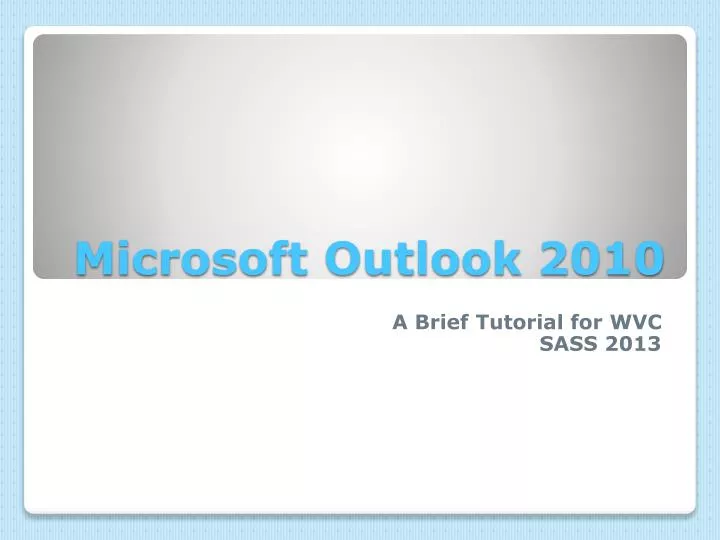 Microsoft Outlook 2010

A Brief Tutorial for WVC
SASS 2013